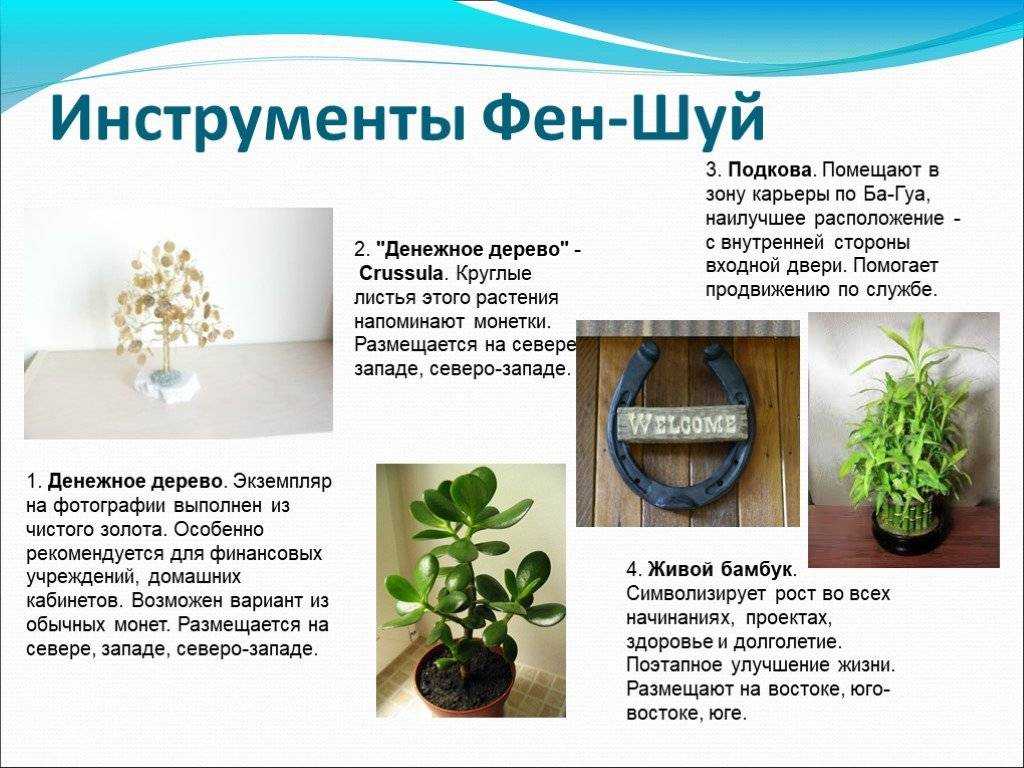 Инструменты Фен-Шуй

1. **Денежное дерево**. Экземпляр на фотографии выполнен из чистого золота. Особенно рекомендуется для финансовых учреждений, домашних кабинетов. Возможен вариант из обычных монет. Размещается на севере, западе, северо-западе.

2. **"Денежное дерево"** - **Crussula**. Круглые листья этого растения напоминают монетки. Размещается на севере западе, северо-западе.

3. **Подкова**. Помещают в зону карьеры по Ба-Гуа, наилучшее расположение - с внутренней стороны входной двери. Помогает продвижению по службе.

WELCOME

4. **Живой бамбук**. Символизирует рост во всех начинаниях, проектах, здоровье и долголетие. Поэтапное улучшение жизни. Размещают на востоке, юго-востоке, юге.